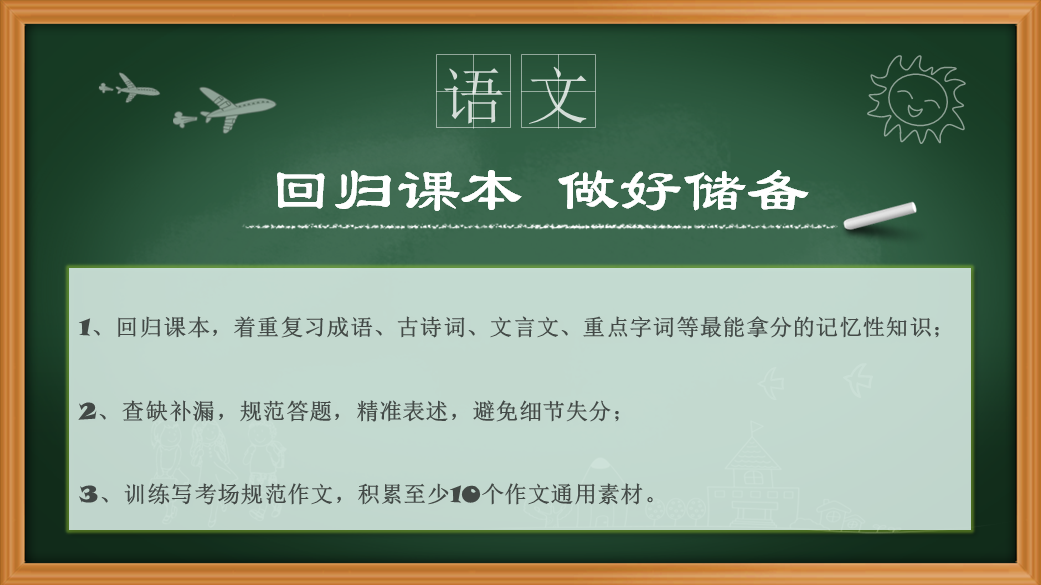 语文

回归课本 做好储备

1、回归课本，着重复习成语、古诗词、文言文、重点字词等最能拿分的记忆性知识；

2、查缺补漏，规范答题，精准表述，避免细节失分；

3、训练写考场规范作文，积累至少10个作文通用素材。